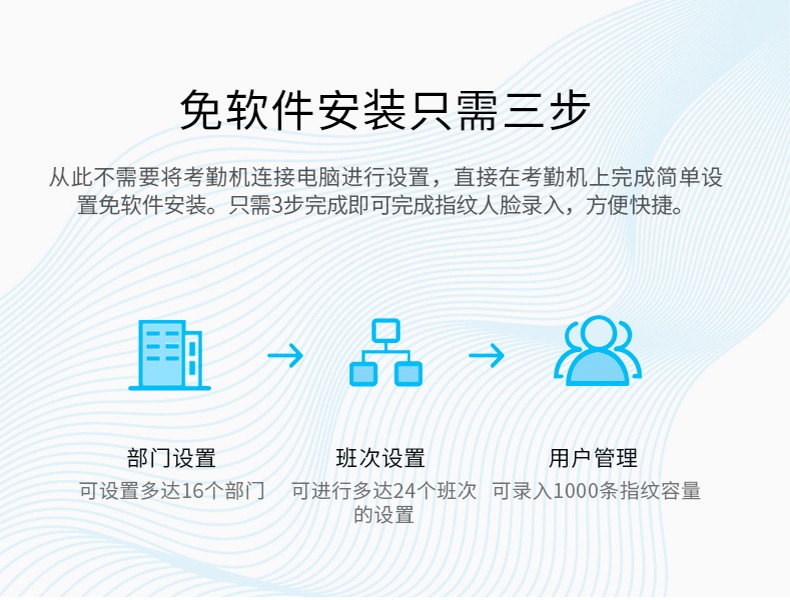 免软件安装只需三步

从此不需要将考勤机连接电脑进行设置，直接在考勤机上完成简单设置免软件安装。只需3步完成即可完成指纹人脸录入，方便快捷。

部门设置
可设置多达16个部门

班次设置
可进行多达24个班次的设置

用户管理
可录入1000条指纹容量